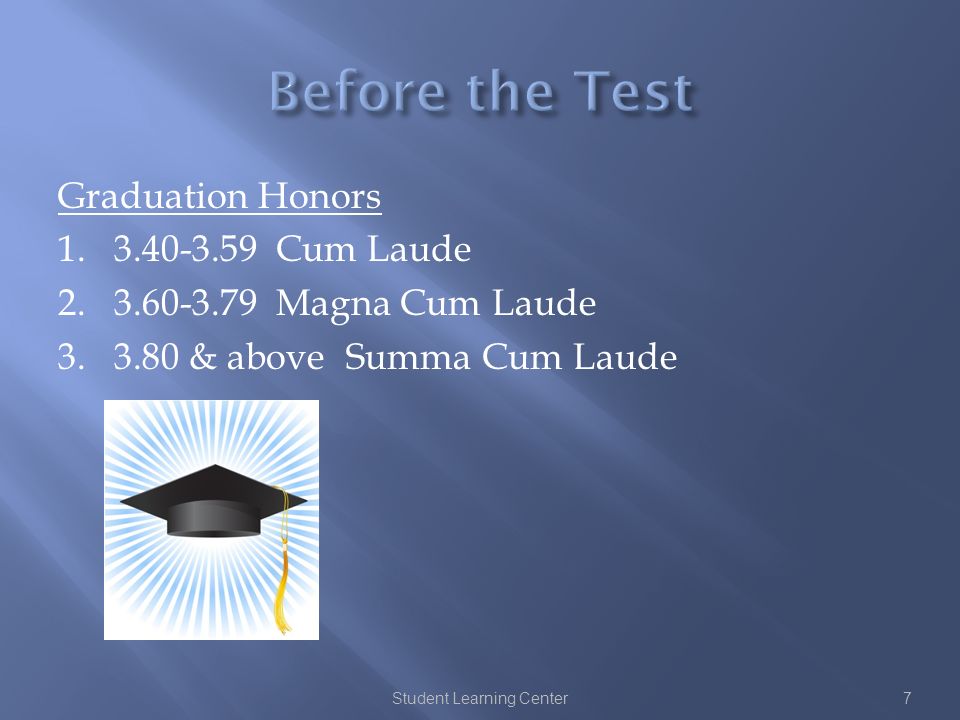 Before the Test

Graduation Honors

1. 3.40-3.59 Cum Laude
2. 3.60-3.79 Magna Cum Laude
3. 3.80 & above Summa Cum Laude

Student Learning Center

7